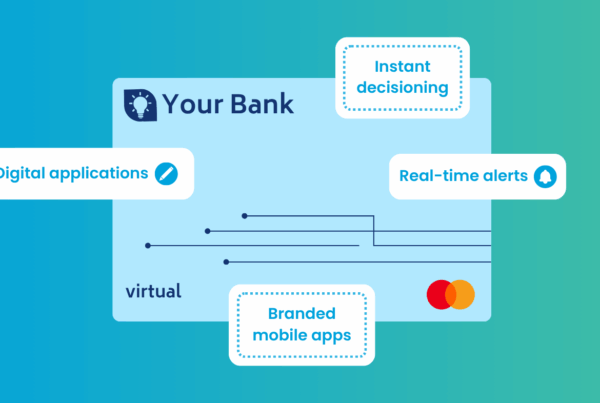 Instant decisioning

Your Bank

Digital applications

Real-time alerts

virtual

Branded mobile apps